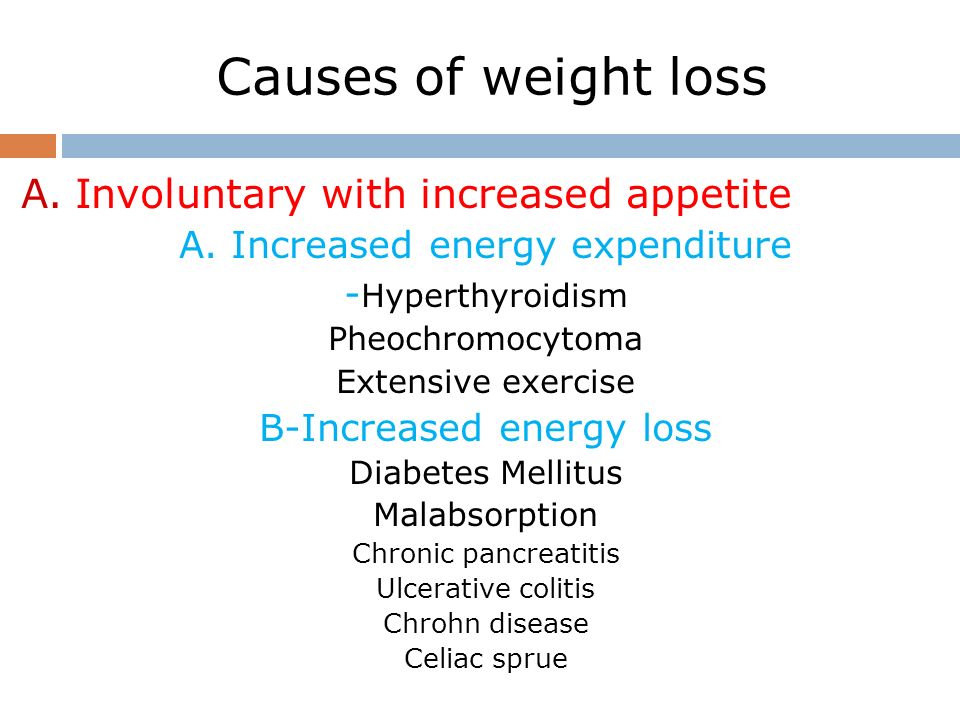 Causes of weight loss

A. Involuntary with increased appetite

A. Increased energy expenditure

-Hyperthyroidism

Pheochromocytoma

Extensive exercise

B-Increased energy loss

Diabetes Mellitus

Malabsorption

Chronic pancreatitis

Ulcerative colitis

Chrohn disease

Celiac sprue